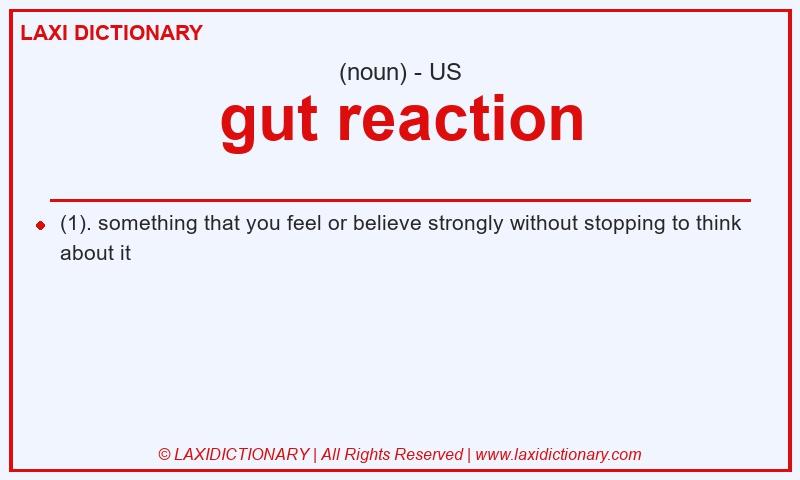 LAXI DICTIONARY

(noun) - US

gut reaction

(1). something that you feel or believe strongly without stopping to think about it

© LAXIDICTIONARY | All Rights Reserved | www.laxidictionary.com